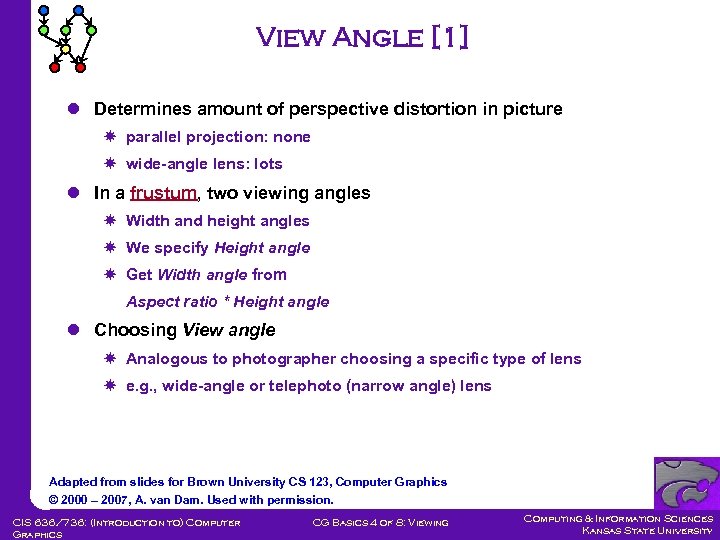 View Angle [1]

Determines amount of perspective distortion in picture

parallel projection: none

wide-angle lens: lots

In a frustum, two viewing angles

Width and height angles

We specify Height angle

Get Width angle from Aspect ratio * Height angle

Choosing View angle

Analogous to photographer choosing a specific type of lens

e.g., wide-angle or telephoto (narrow angle) lens

Adapted from slides for Brown University CS 123, Computer Graphics
© 2000 – 2007, A. van Dam. Used with permission.

CIS 636/736: (Introduction to) Computer Graphics

CG Basics 4 of 8: Viewing

Computing & Information Sciences
Kansas State University